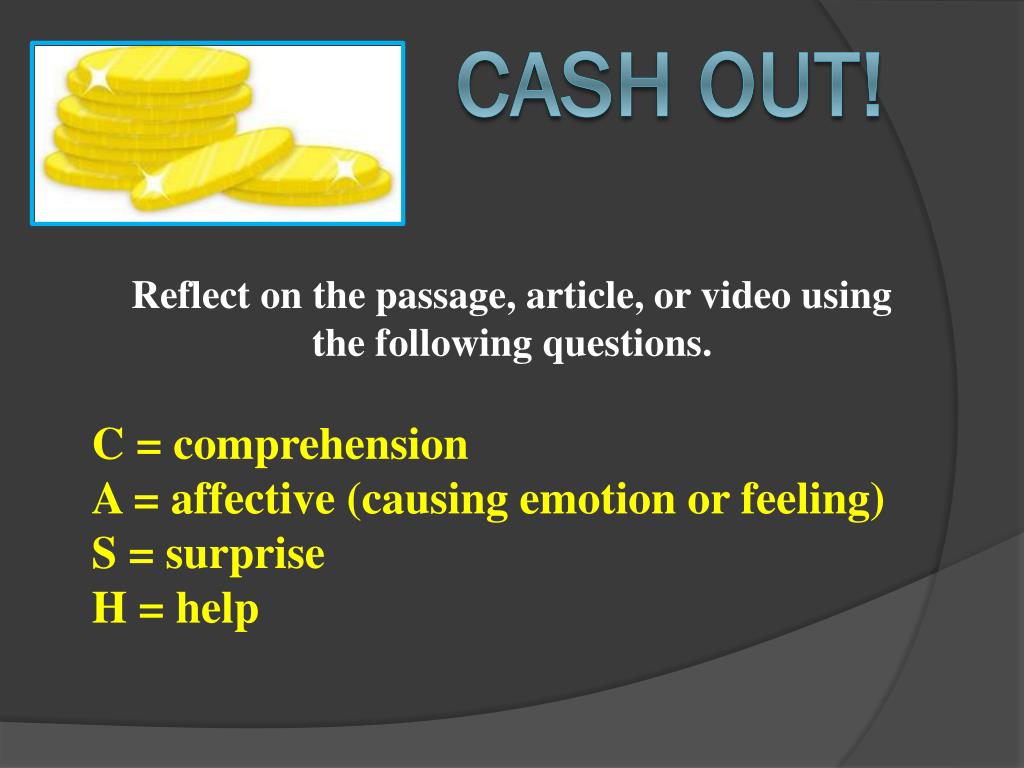 CASH OUT!

Reflect on the passage, article, or video using the following questions.

C = comprehension
A = affective (causing emotion or feeling)
S = surprise
H = help